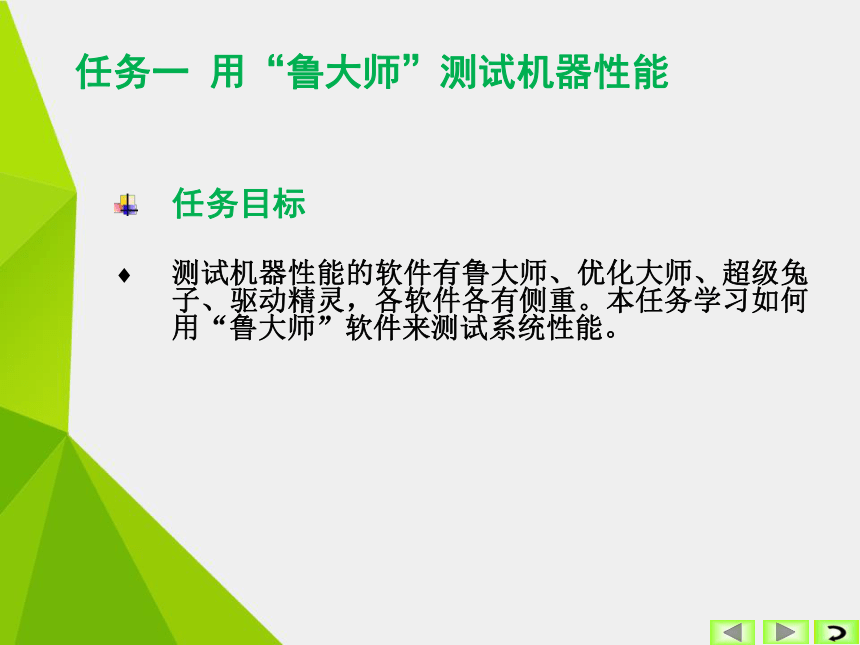 任务一 用“鲁大师”测试机器性能

任务目标

♦ 测试机器性能的软件有鲁大师、优化大师、超级兔子、驱动精灵，各软件各有侧重。本任务学习如何用“鲁大师”软件来测试系统性能。